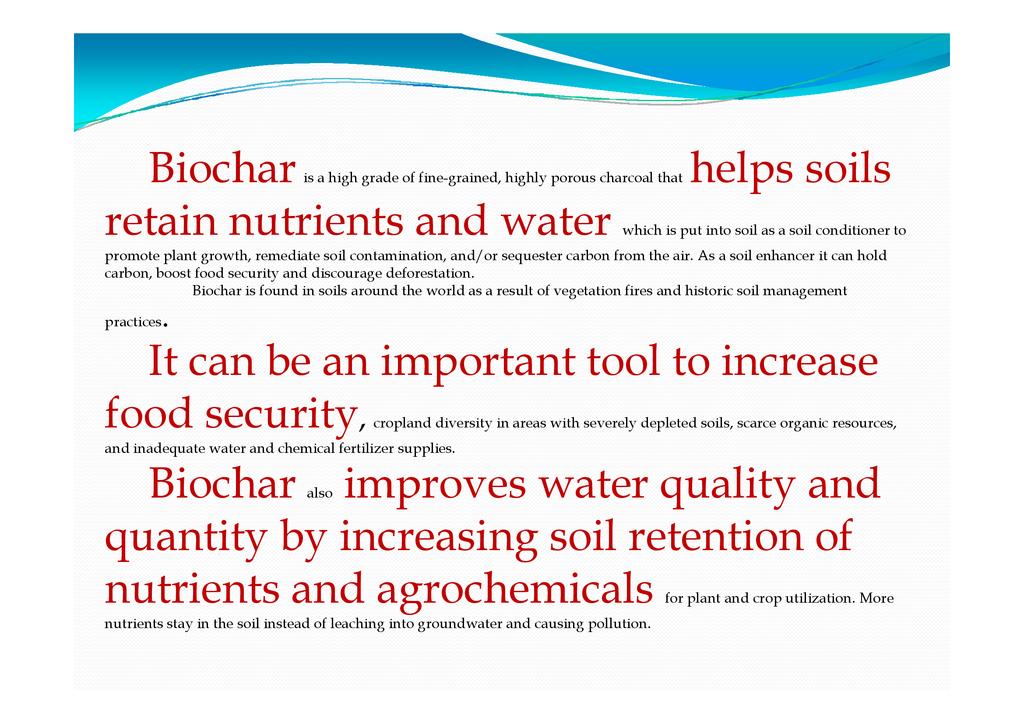 Biochar is a high grade of fine-grained, highly porous charcoal that helps soils retain nutrients and water which is put into soil as a soil conditioner to promote plant growth, remediate soil contamination, and/or sequester carbon from the air. As a soil enhancer it can hold carbon, boost food security and discourage deforestation.

Biochar is found in soils around the world as a result of vegetation fires and historic soil management practices.

It can be an important tool to increase food security, cropland diversity in areas with severely depleted soils, scarce organic resources, and inadequate water and chemical fertilizer supplies.

Biochar also improves water quality and quantity by increasing soil retention of nutrients and agrochemicals for plant and crop utilization. More nutrients stay in the soil instead of leaching into groundwater and causing pollution.